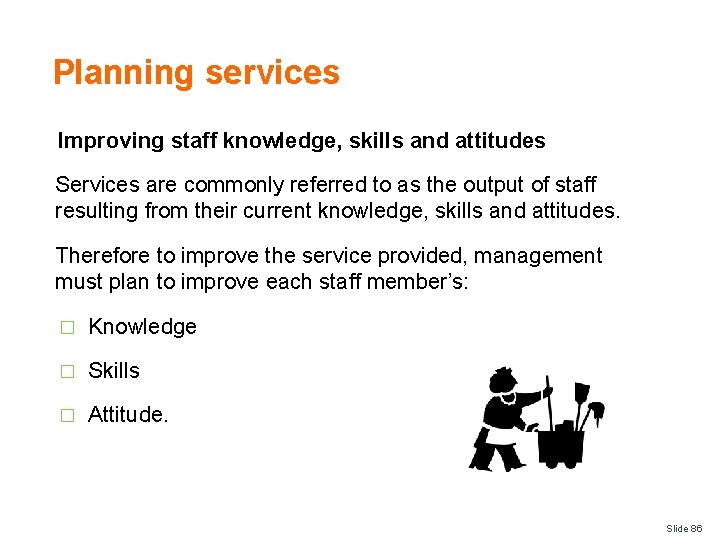 Planning services

Improving staff knowledge, skills and attitudes

Services are commonly referred to as the output of staff resulting from their current knowledge, skills and attitudes.

Therefore to improve the service provided, management must plan to improve each staff member's:

□ Knowledge

□ Skills

□ Attitude.

Slide 86